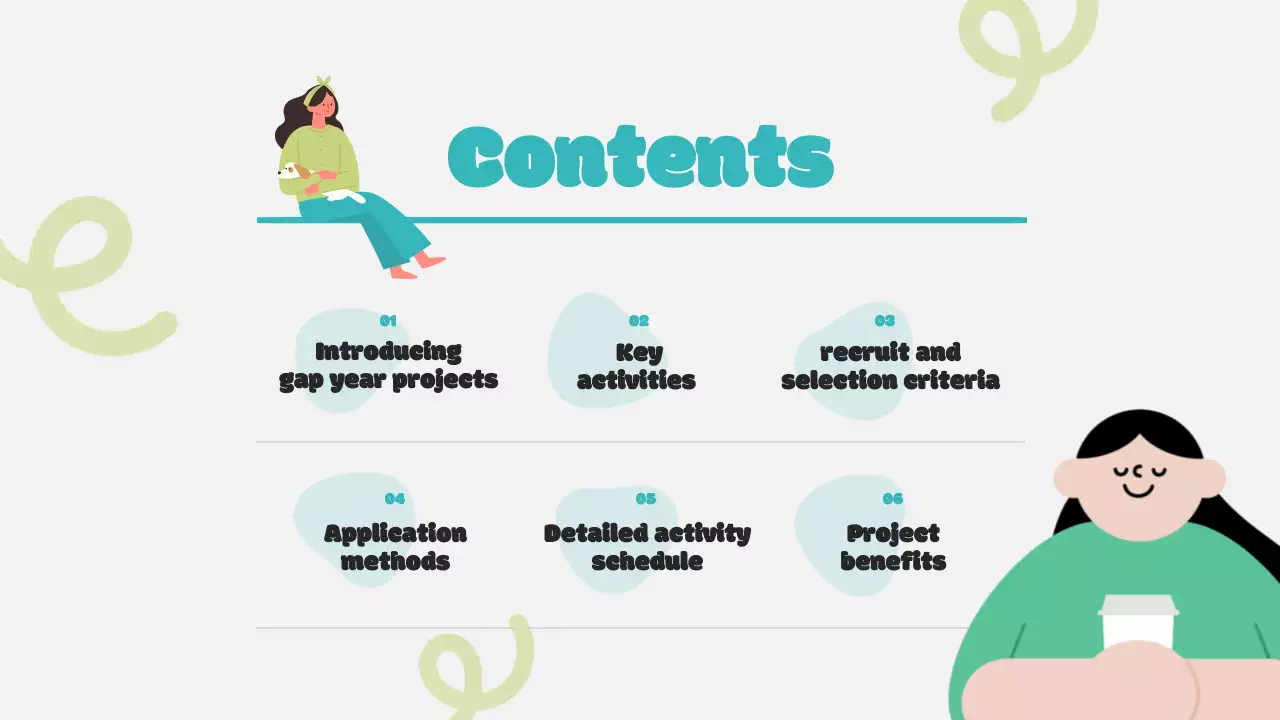 Contents

01
Introducing gap year projects

02
Key activities

03
recruit and selection criteria

04
Application methods

05
Detailed activity schedule

06
Project benefits